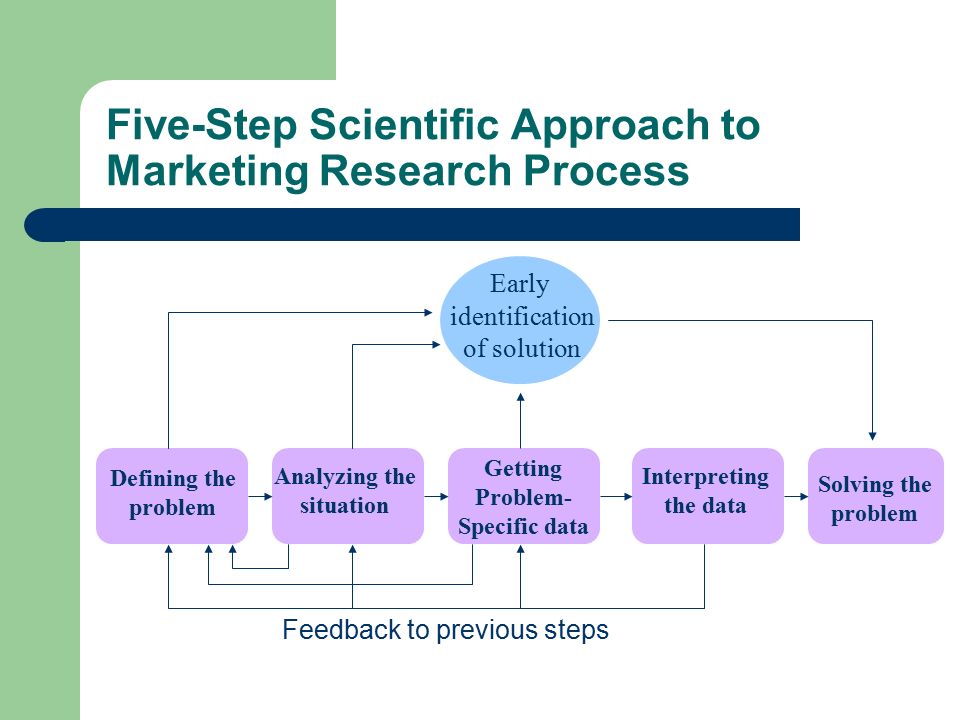 Five-Step Scientific Approach to Marketing Research Process

Early identification of solution

Defining the problem

Analyzing the situation

Getting Problem-Specific data

Interpreting the data

Solving the problem

Feedback to previous steps